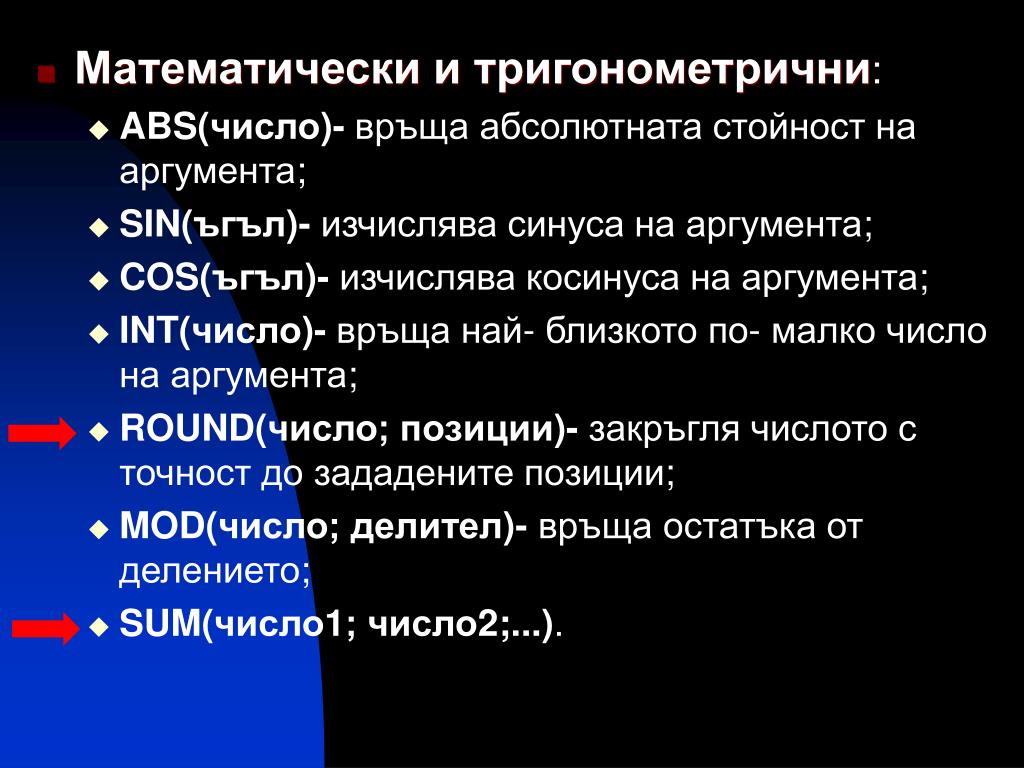 Математически и тригонометрични:

ABS(число)- връща абсолютната стойност на аргумента;

SIN(ъгъл)- изчислява синуса на аргумента;

COS(ъгъл)- изчислява косинуса на аргумента;

INT(число)- връща най- близкото по- малко число на аргумента;

ROUND(число; позиции)- закръгля числото с точност до зададените позиции;

MOD(число; делител)- връща остатъка от делението;

SUM(число1; число2;...).